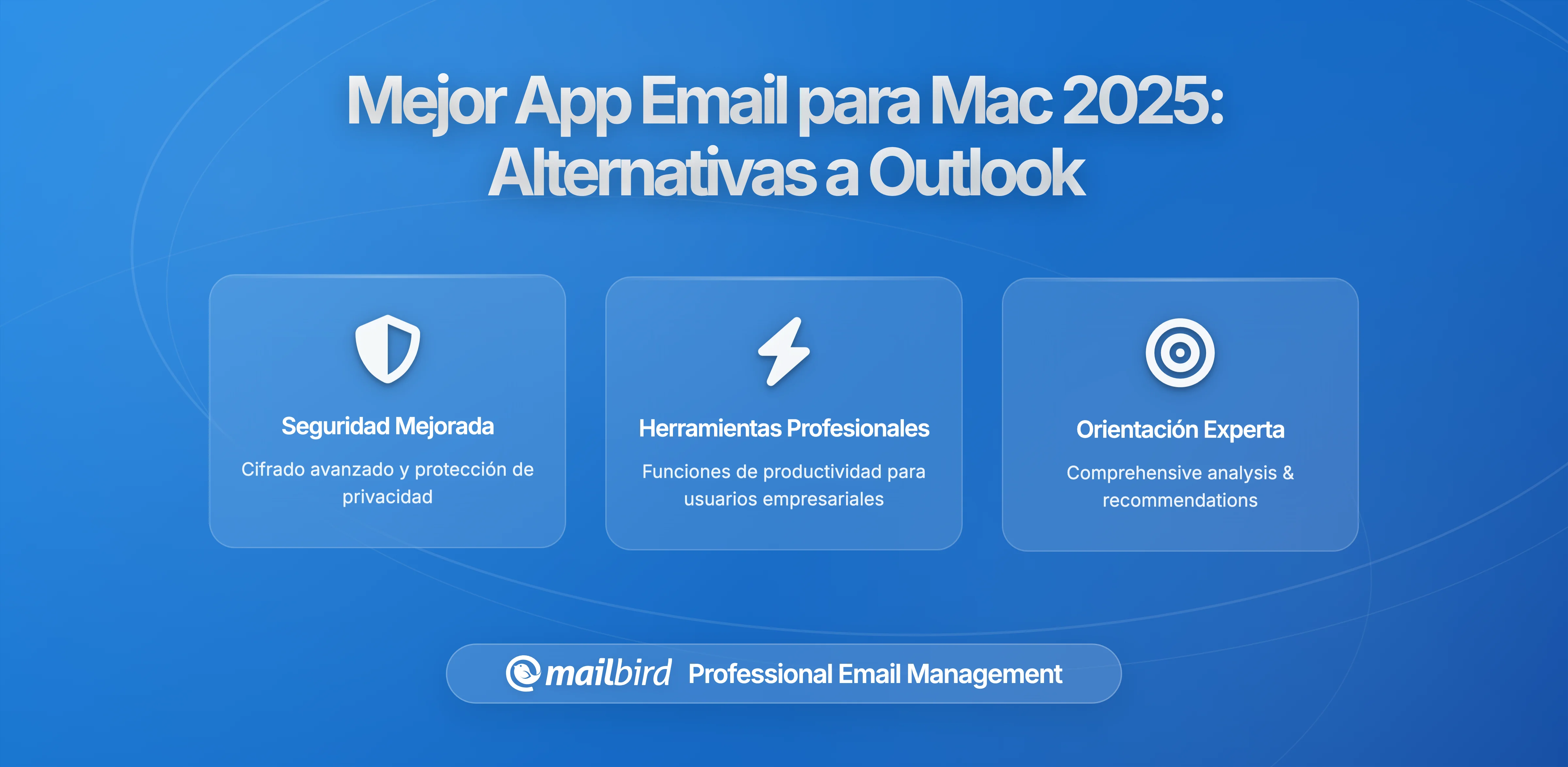 Mejor App Email para Mac 2025: Alternativas a Outlook

Seguridad Mejorada

Cifrado avanzado y protección de privacidad

Herramientas Profesionales

Funciones de productividad para usuarios empresariales

Orientación Experta

Comprehensive analysis & recommendations

mailbird Professional Email Management